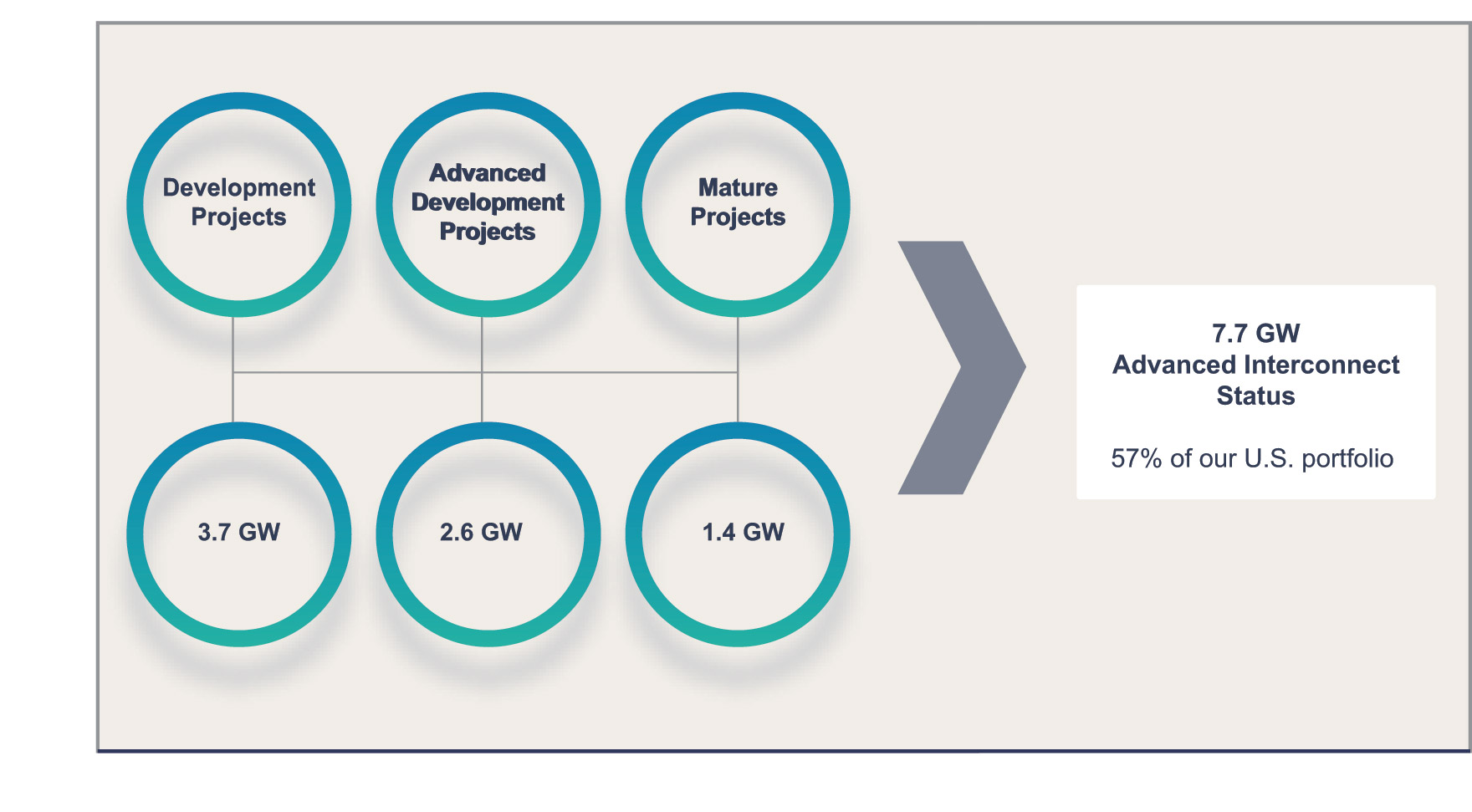 Development Projects

Advanced Development Projects

Mature Projects

3.7 GW

2.6 GW

1.4 GW

7.7 GW
Advanced Interconnect Status

57% of our U.S. portfolio